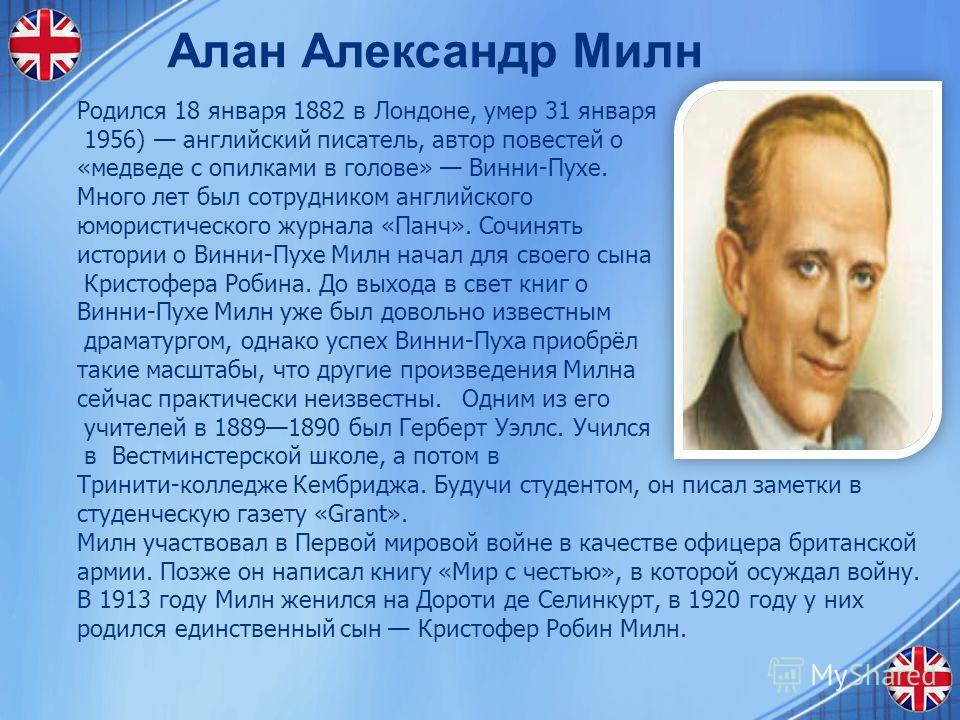 Алан Александр Милн

Родился 18 января 1882 в Лондоне, умер 31 января 1956) — английский писатель, автор повестей о «медведе с опилками в голове» — Винни-Пухе. Много лет был сотрудником английского юмористического журнала «Панч». Сочинять истории о Винни-Пухе Милн начал для своего сына Кристофера Робина. До выхода в свет книг о Винни-Пухе Милн уже был довольно известным драматургом, однако успех Винни-Пуха приобрёл такие масштабы, что другие произведения Милна сейчас практически неизвестны. Одним из его учителей в 1889—1890 был Герберт Уэллс. Учился в Вестминстерской школе, а потом в Тринити-колледже Кембриджа. Будучи студентом, он писал заметки в студенческую газету «Grant».

Милн участвовал в Первой мировой войне в качестве офицера британской армии. Позже он написал книгу «Мир с честью», в которой осуждал войну. В 1913 году Милн женился на Дороти де Селинкурт, в 1920 году у них родился единственный сын — Кристофер Робин Милн.

MyShared